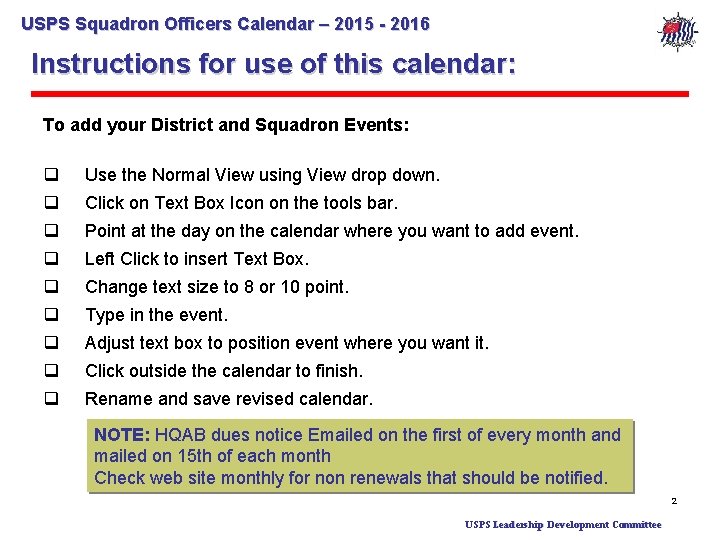 USPS Squadron Officers Calendar – 2015 - 2016

Instructions for use of this calendar:

To add your District and Squadron Events:

❑ Use the Normal View using View drop down.
❑ Click on Text Box Icon on the tools bar.
❑ Point at the day on the calendar where you want to add event.
❑ Left Click to insert Text Box.
❑ Change text size to 8 or 10 point.
❑ Type in the event.
❑ Adjust text box to position event where you want it.
❑ Click outside the calendar to finish.
❑ Rename and save revised calendar.

NOTE: HQAB dues notice Emailed on the first of every month and mailed on 15th of each month
Check web site monthly for non renewals that should be notified.

2

USPS Leadership Development Committee